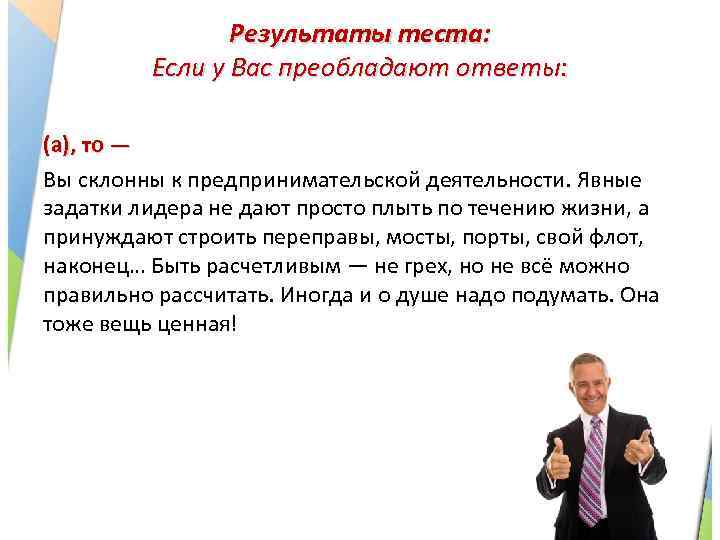 Результаты теста:
Если у Вас преобладают ответы:

(а), то —

Вы склонны к предпринимательской деятельности. Явные задатки лидера не дают просто плыть по течению жизни, а принуждают строить переправы, мосты, порты, свой флот, наконец... Быть расчетливым — не грех, но не всё можно правильно рассчитать. Иногда и о душе надо подумать. Она тоже вещь ценная!